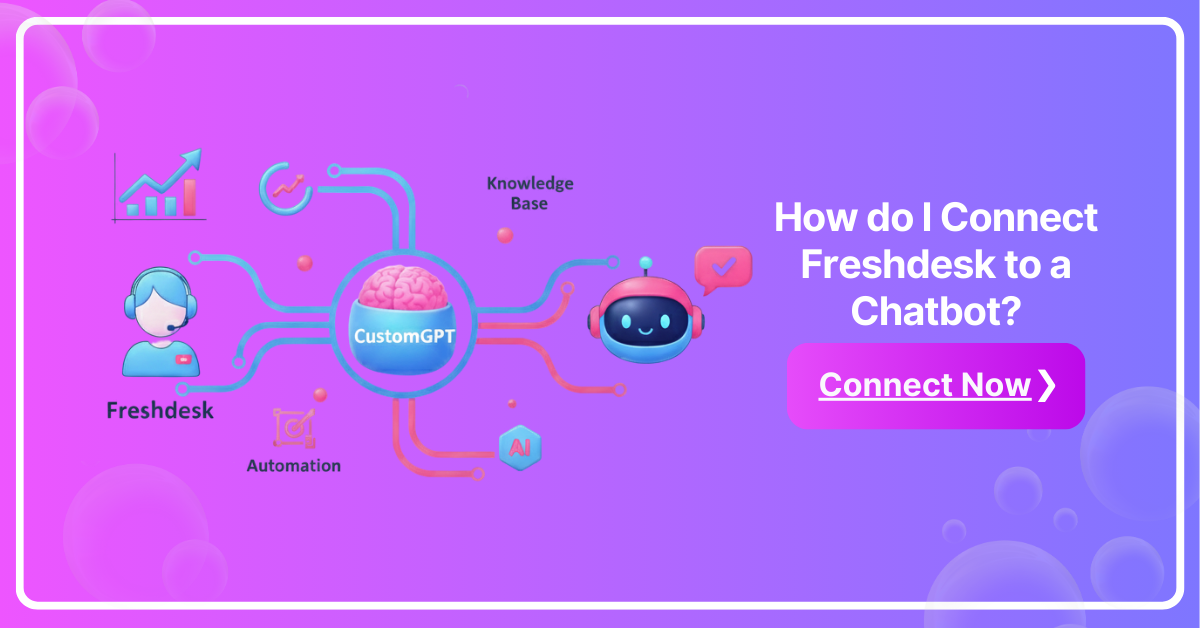 Knowledge Base

CustomGPT

Freshdesk

Automation

AI

How do I Connect Freshdesk to a Chatbot?

Connect Now ❯